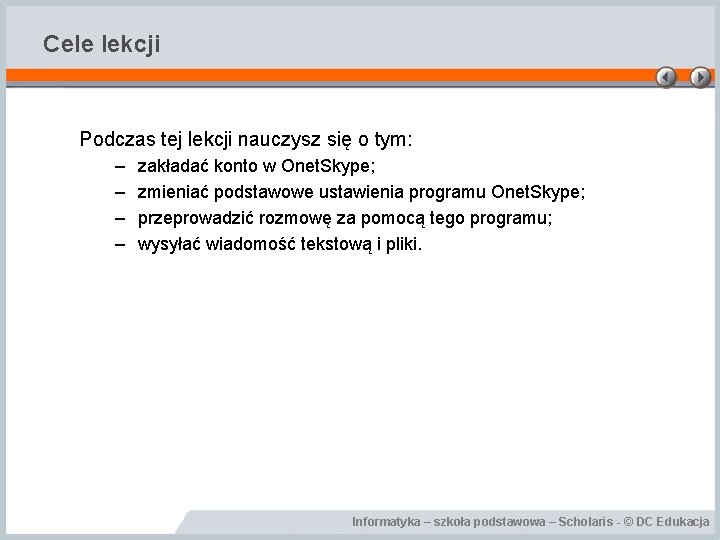 Cele lekcji

Podczas tej lekcji nauczysz się o tym:
– zakładać konto w OnetSkype;
– zmieniać podstawowe ustawienia programu OnetSkype;
– przeprowadzić rozmowę za pomocą tego programu;
– wysyłać wiadomość tekstową i pliki.

Informatyka – szkoła podstawowa – Scholaris - © DC Edukacja